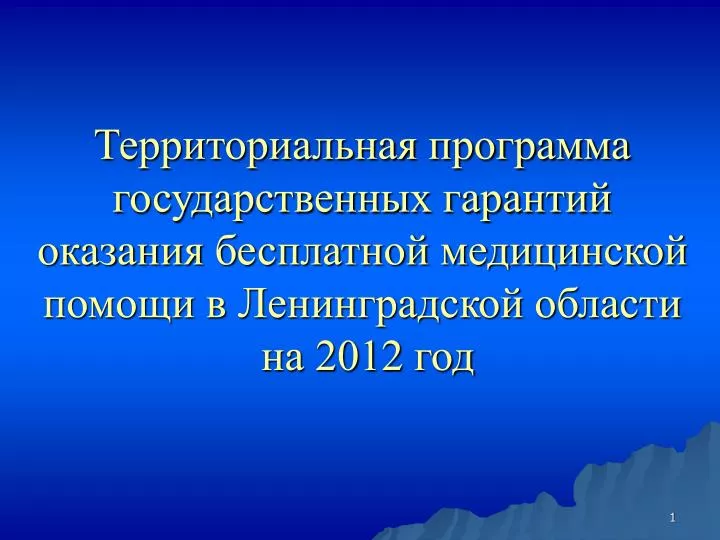 Территориальная программа государственных гарантий оказания бесплатной медицинской помощи в Ленинградской области на 2012 год

1